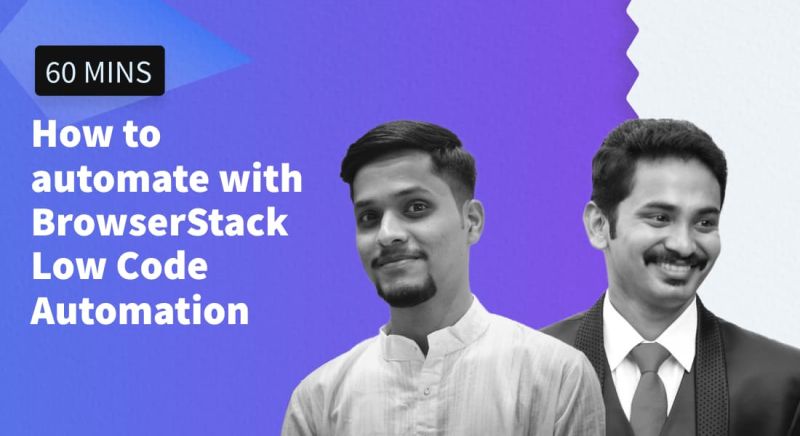 60 MINS

How to automate with BrowserStack Low Code Automation